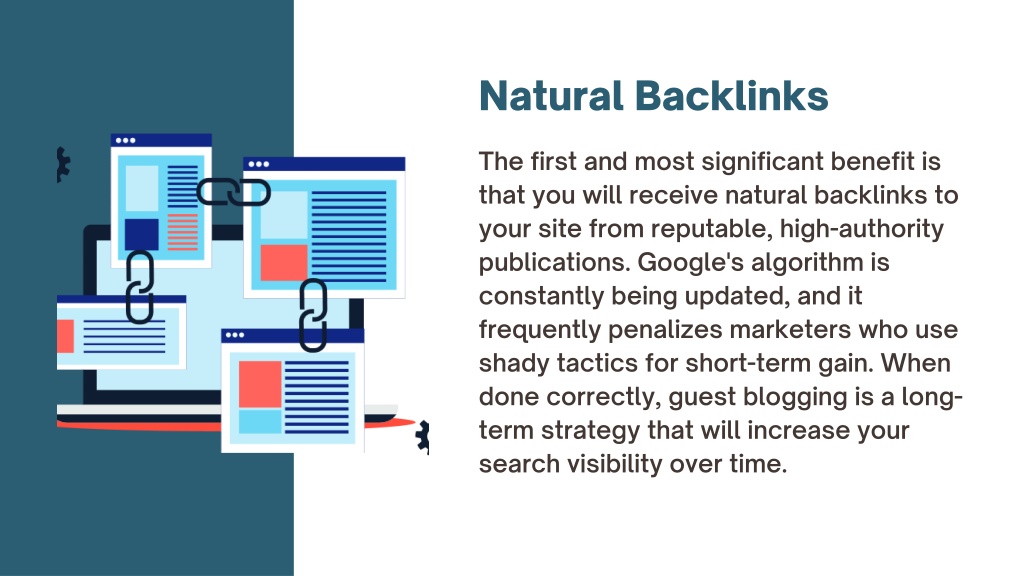 Natural Backlinks

The first and most significant benefit is that you will receive natural backlinks to your site from reputable, high-authority publications. Google's algorithm is constantly being updated, and it frequently penalizes marketers who use shady tactics for short-term gain. When done correctly, guest blogging is a long-term strategy that will increase your search visibility over time.